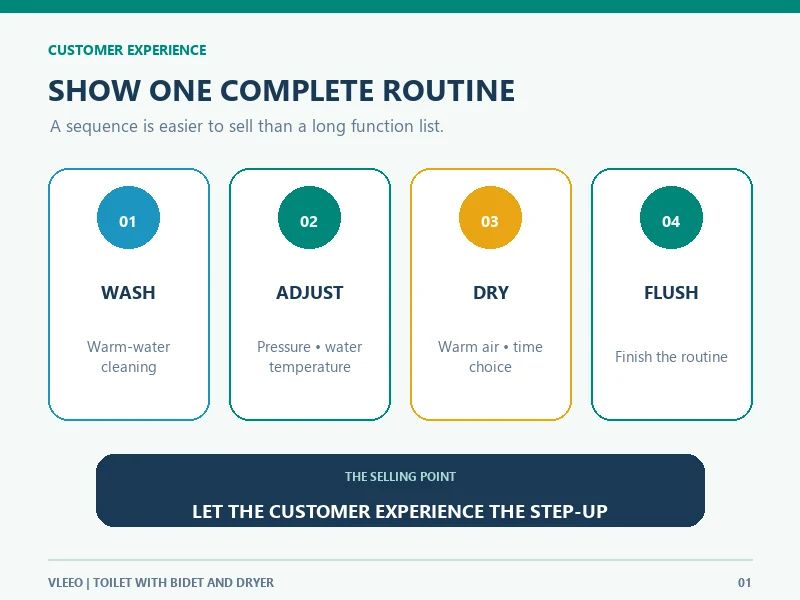 CUSTOMER EXPERIENCE

SHOW ONE COMPLETE ROUTINE

A sequence is easier to sell than a long function list.

01

WASH

Warm-water cleaning

02

ADJUST

Pressure • water temperature

03

DRY

Warm air • time choice

04

FLUSH

Finish the routine

THE SELLING POINT

LET THE CUSTOMER EXPERIENCE THE STEP-UP

VLEEO | TOILET WITH BIDET AND DRYER

01